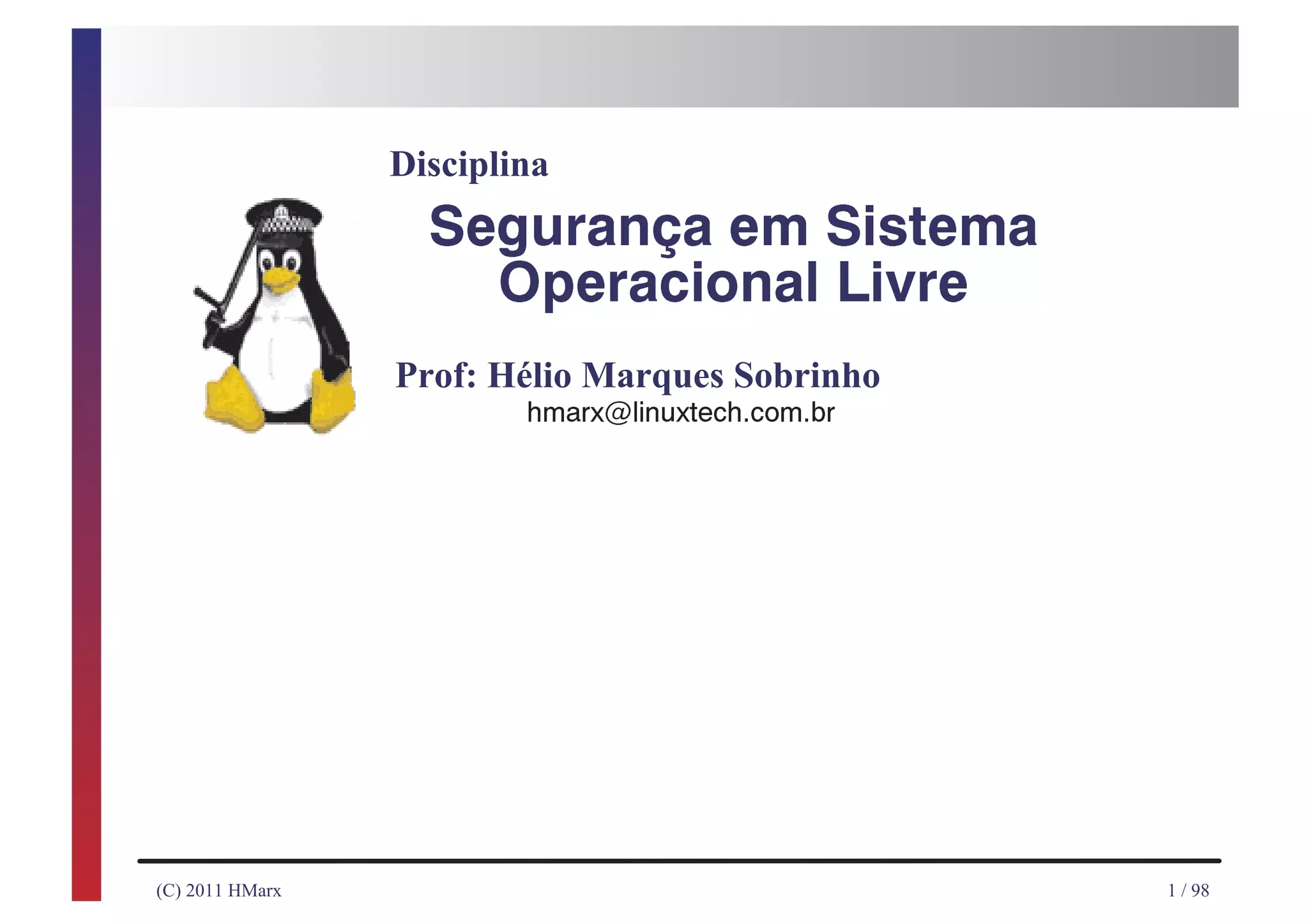 Disciplina

Segurança em Sistema Operacional Livre

Prof: Hélio Marques Sobrinho
hmarx@linuxtech.com.br

(C) 2011 HMarx

1 / 98